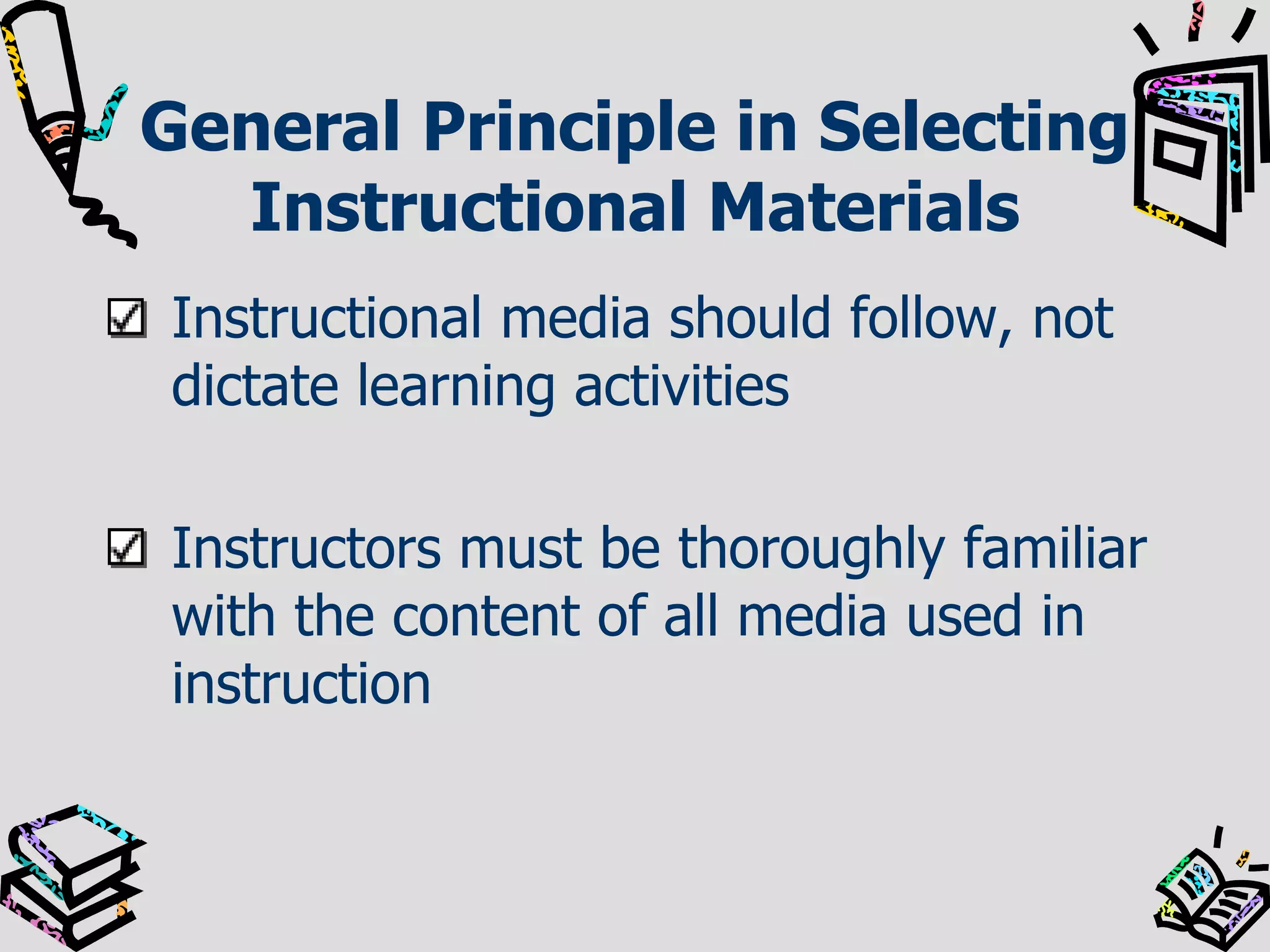 General Principle in Selecting Instructional Materials

☑ Instructional media should follow, not dictate learning activities

☑ Instructors must be thoroughly familiar with the content of all media used in instruction